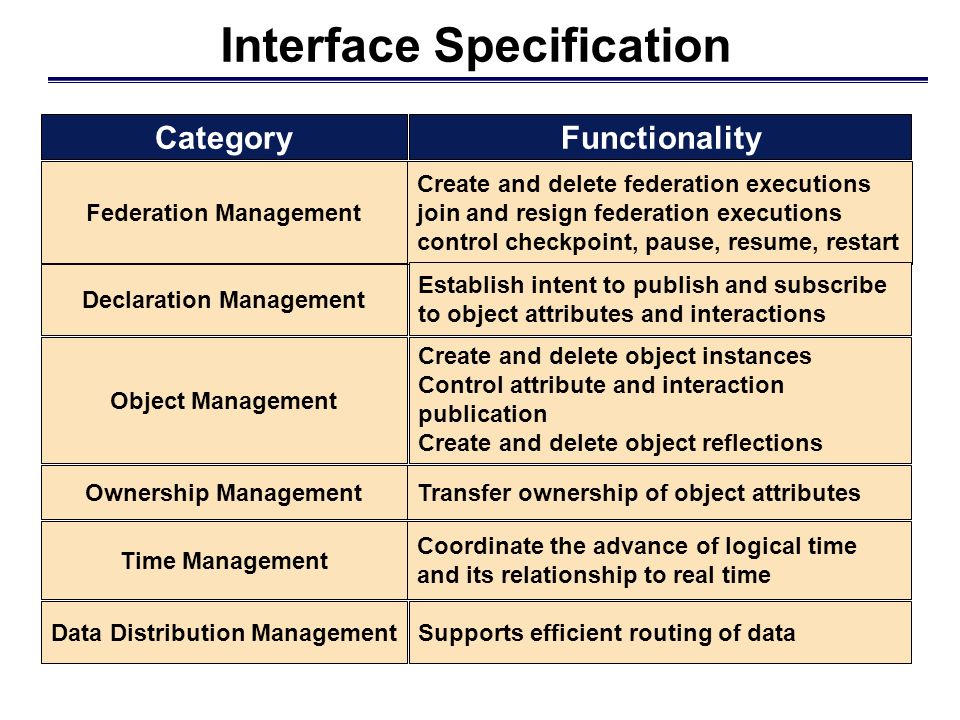 Interface Specification

| Category | Functionality |
|---|---|
| Federation Management | Create and delete federation executions join and resign federation executions control checkpoint, pause, resume, restart |
| Declaration Management | Establish intent to publish and subscribe to object attributes and interactions |
| Object Management | Create and delete object instances Control attribute and interaction publication Create and delete object reflections |
| Ownership Management | Transfer ownership of object attributes |
| Time Management | Coordinate the advance of logical time and its relationship to real time |
| Data Distribution Management | Supports efficient routing of data |